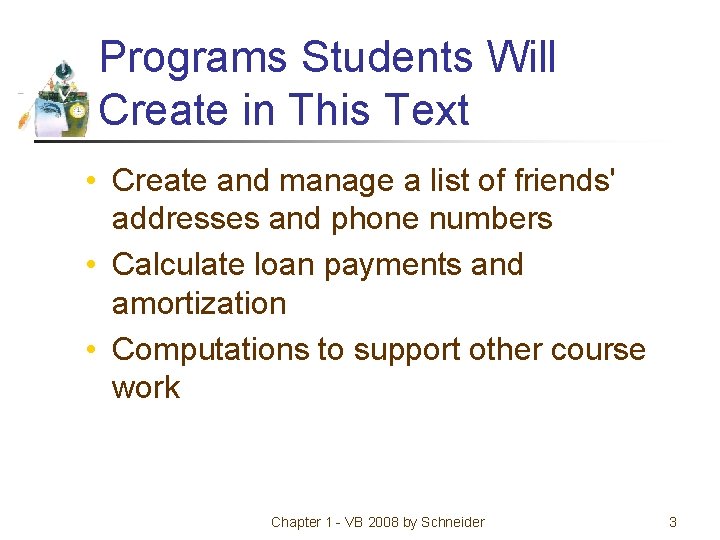 Programs Students Will Create in This Text

• Create and manage a list of friends' addresses and phone numbers
• Calculate loan payments and amortization
• Computations to support other course work

Chapter 1 - VB 2008 by Schneider

3